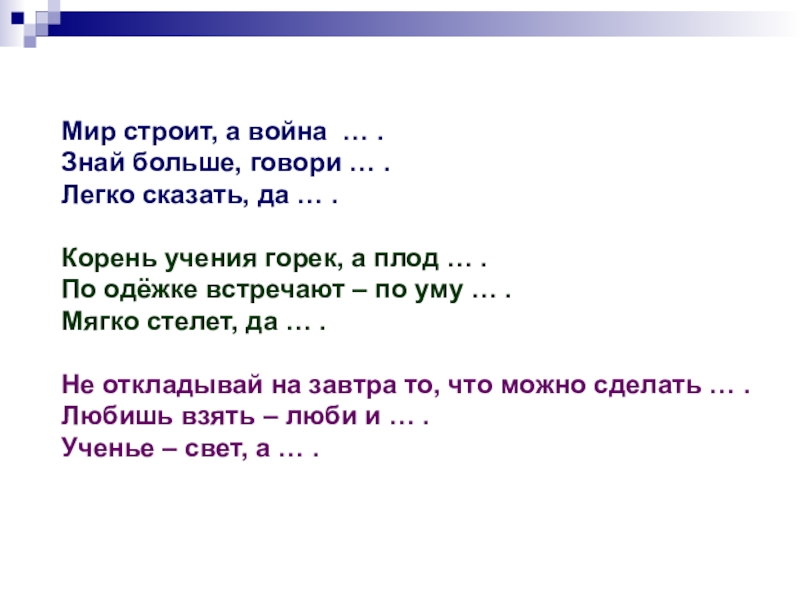 Мир строит, а война … .
Знай больше, говори … .
Легко сказать, да … .

Корень учения горек, а плод … .
По одёжке встречают – по уму … .
Мягко стелет, да … .

Не откладывай на завтра то, что можно сделать … .
Любишь взять – люби и … .
Ученье – свет, а … .